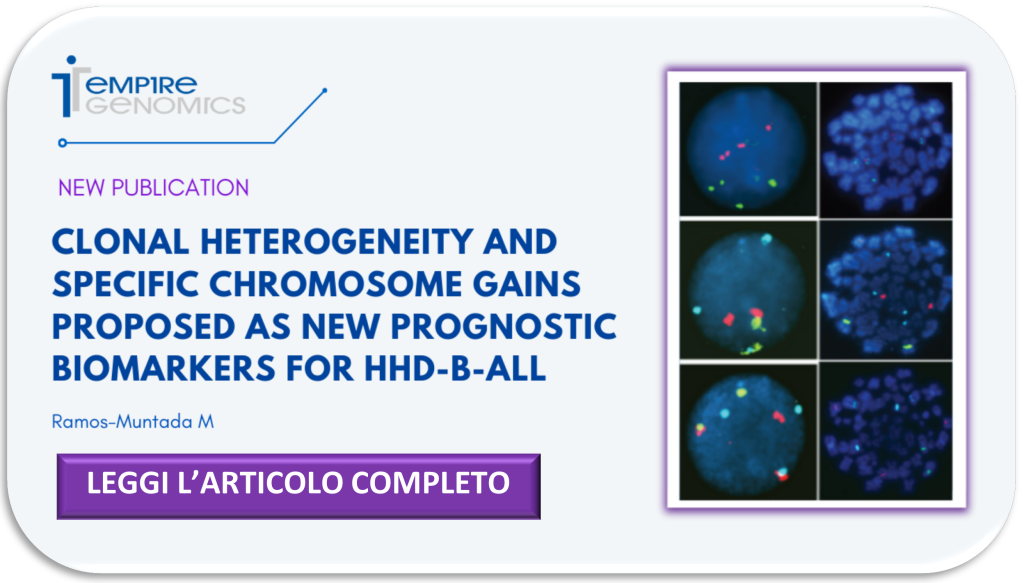 EMPIRE GENOMICS

NEW PUBLICATION

CLONAL HETEROGENEITY AND SPECIFIC CHROMOSOME GAINS PROPOSED AS NEW PROGNOSTIC BIOMARKERS FOR HHD-B-ALL

Ramos-Muntada M

LEGGI L'ARTICOLO COMPLETO